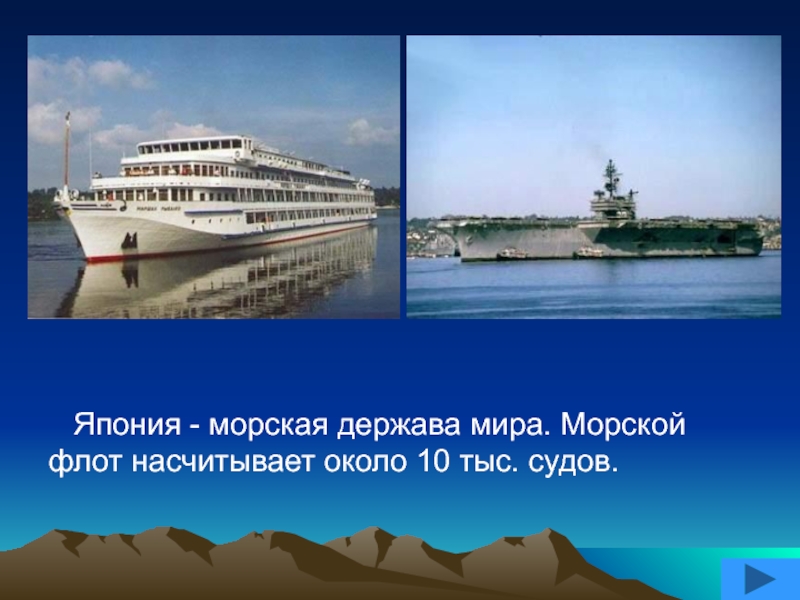 Япония - морская держава мира. Морской флот насчитывает около 10 тыс. судов.